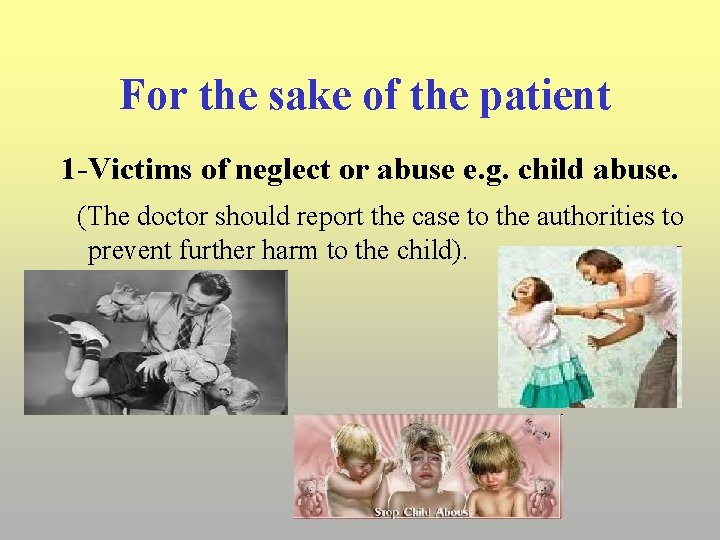 For the sake of the patient

1-Victims of neglect or abuse e.g. child abuse.

(The doctor should report the case to the authorities to prevent further harm to the child).

Stop Child Abouse